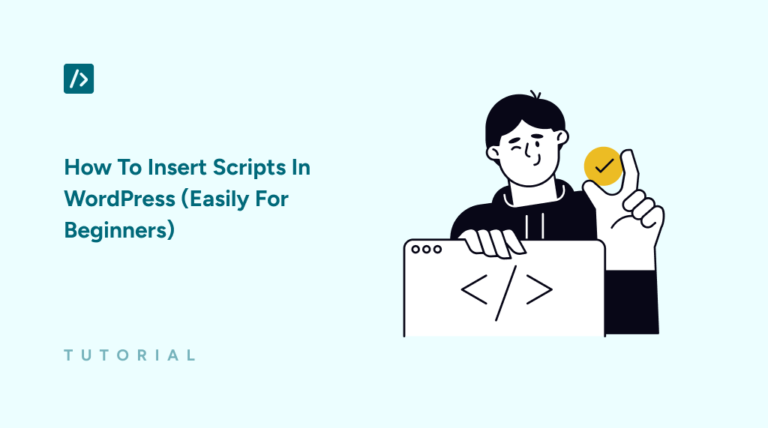 How To Insert Scripts In WordPress (Easily For Beginners)

TUTORIAL